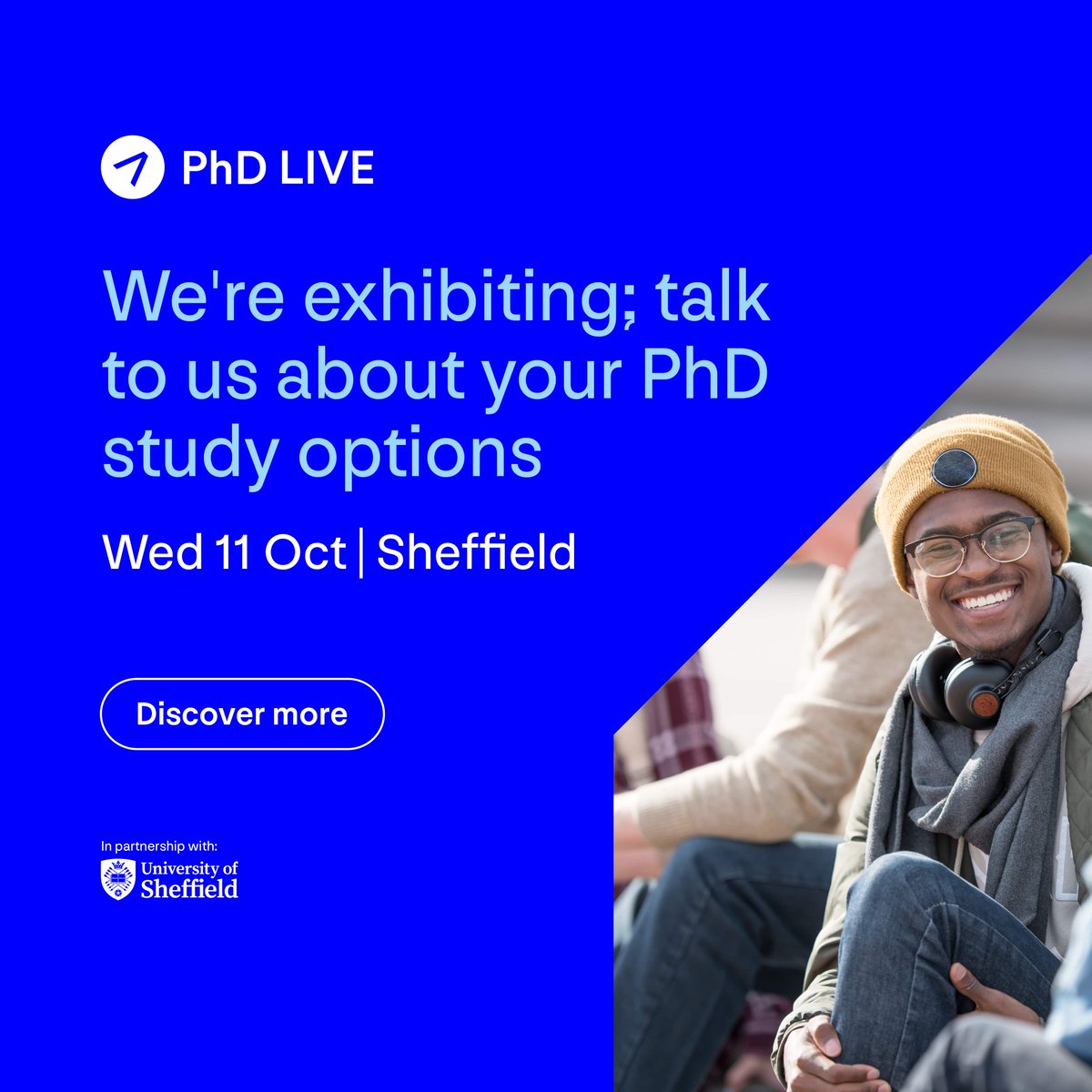 PhD LIVE

We're exhibiting; talk to us about your PhD study options

Wed 11 Oct | Sheffield

Discover more

In partnership with:
University of Sheffield